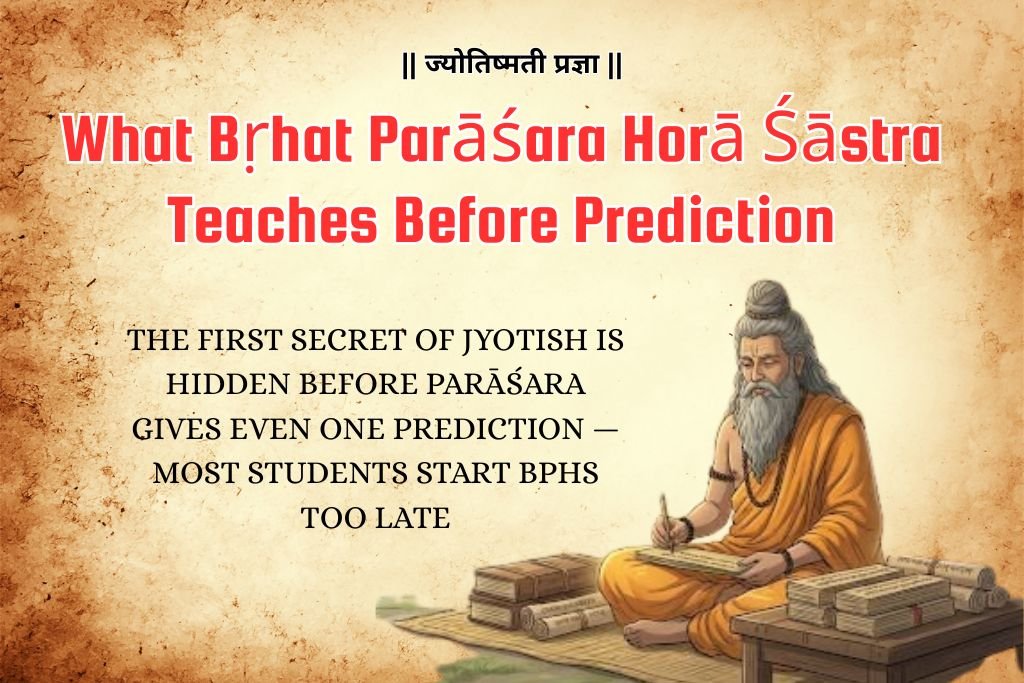 || ज्योतिष्मती प्रज्ञा ||

What Bṛhat Parāśara Horā Śāstra Teaches Before Prediction

THE FIRST SECRET OF JYOTISH IS HIDDEN BEFORE PARĀŚARA GIVES EVEN ONE PREDICTION — MOST STUDENTS START BPHS TOO LATE